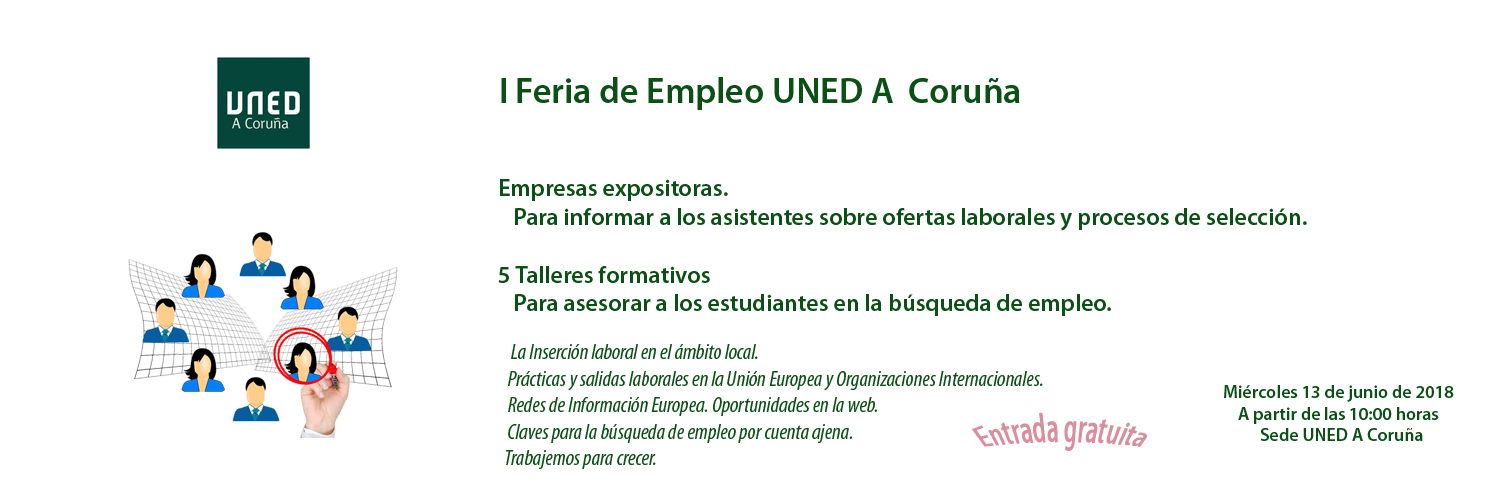 UNED
A Coruña

I Feria de Empleo UNED A Coruña

Empresas expositoras.
Para informar a los asistentes sobre ofertas laborales y procesos de selección.

5 Talleres formativos
Para asesorar a los estudiantes en la búsqueda de empleo.

La Inserción laboral en el ámbito local.
Prácticas y salidas laborales en la Unión Europea y Organizaciones Internacionales.
Redes de Información Europea. Oportunidades en la web.
Claves para la búsqueda de empleo por cuenta ajena.
Trabajemos para crecer.

Entrada gratuita

Miércoles 13 de junio de 2018
A partir de las 10:00 horas
Sede UNED A Coruña